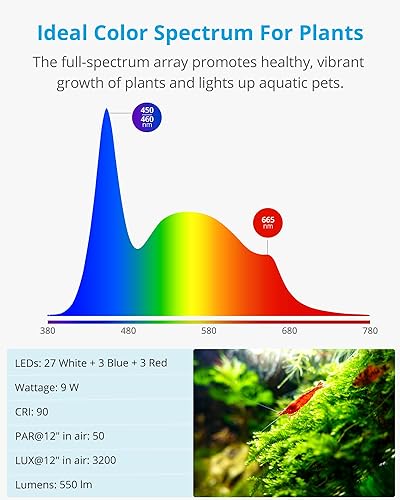 Ideal Color Spectrum For Plants

The full-spectrum array promotes healthy, vibrant growth of plants and lights up aquatic pets.

450
460
nm

665
nm

380 480 580 680 780

LEDs: 27 White + 3 Blue + 3 Red

Wattage: 9 W

CRI: 90

PAR@12" in air: 50

LUX@12" in air: 3200

Lumens: 550 lm